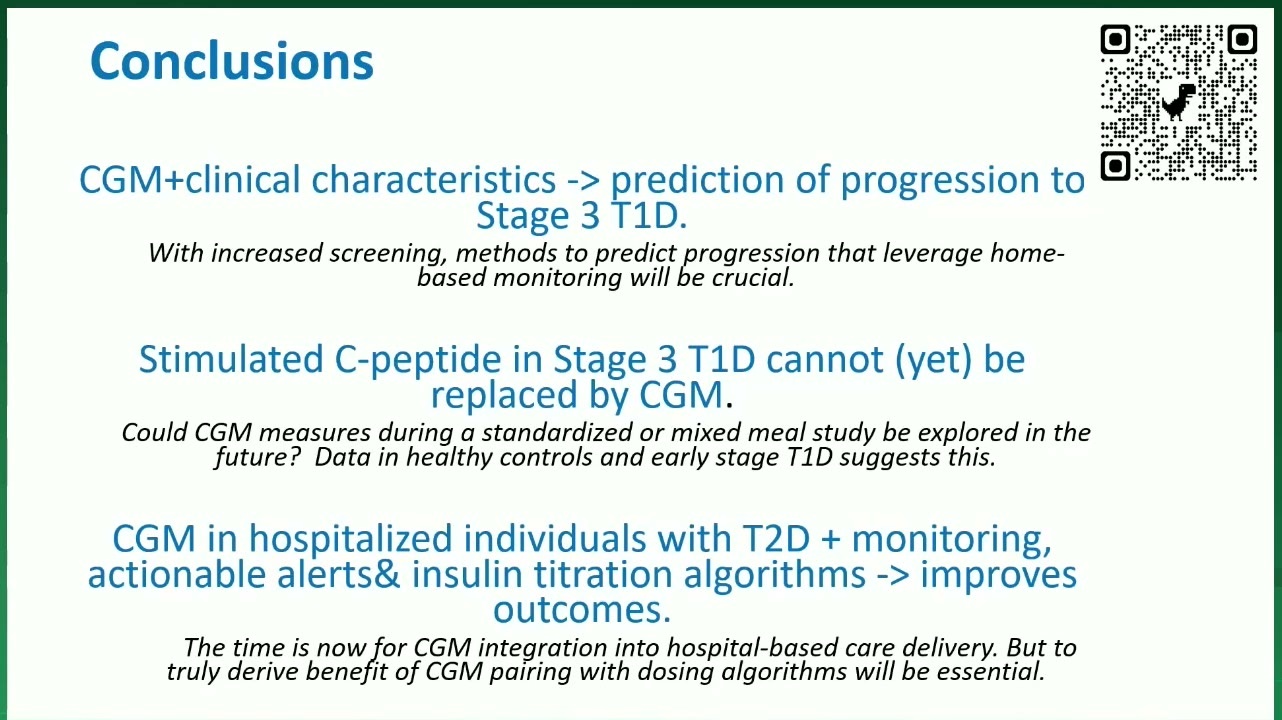 Conclusions

CGM+clinical characteristics -> prediction of progression to Stage 3 T1D.

With increased screening, methods to predict progression that leverage home-based monitoring will be crucial.

Stimulated C-peptide in Stage 3 T1D cannot (yet) be replaced by CGM.

Could CGM measures during a standardized or mixed meal study be explored in the future? Data in healthy controls and early stage T1D suggests this.

CGM in hospitalized individuals with T2D + monitoring, actionable alerts& insulin titration algorithms -> improves outcomes.

The time is now for CGM integration into hospital-based care delivery. But to truly derive benefit of CGM pairing with dosing algorithms will be essential.